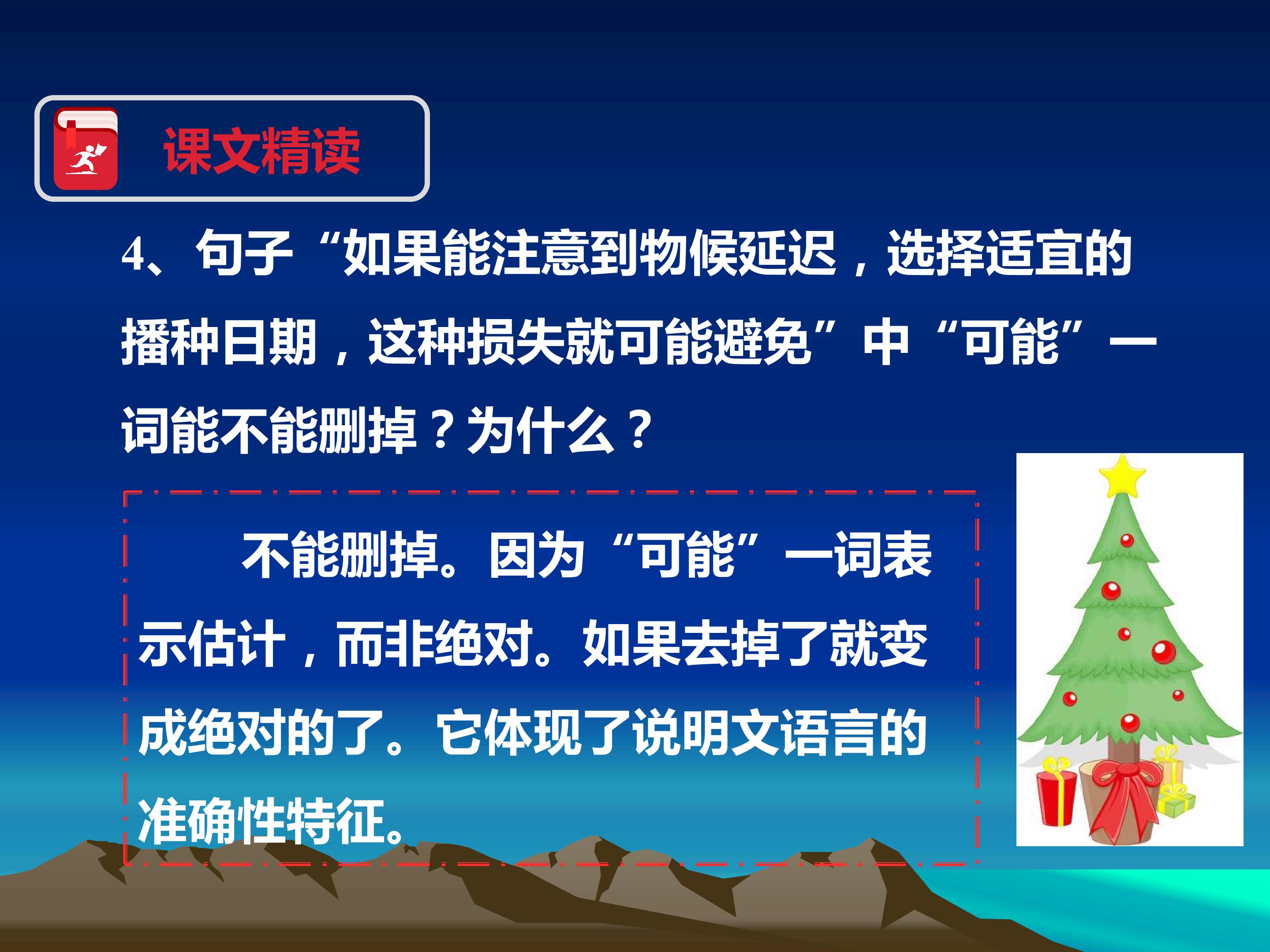 课文精读

4、句子“如果能注意到物候延迟，选择适宜的播种日期，这种损失就可能避免”中“可能”一词能不能删掉？为什么？

不能删掉。因为“可能”一词表示估计，而非绝对。如果去掉了就变成绝对的了。它体现了说明文语言的准确性特征。